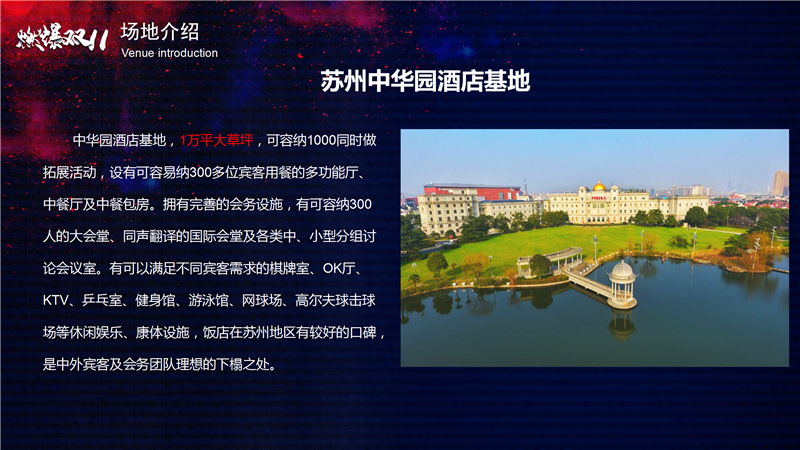 燃爆双11

场地介绍
Venue introduction

苏州中华园酒店基地

中华园酒店基地，1万平大草坪，可容纳1000同时做拓展活动，设有可容易纳300多位宾客用餐的多功能厅、中餐厅及中餐包房。拥有完善的会务设施，有可容纳300人的大会堂、同声翻译的国际会堂及各类中、小型分组讨论会议室。有可以满足不同宾客需求的棋牌室、OK厅、KTV、乒乓室、健身馆、游泳馆、网球场、高尔夫球击球场等休闲娱乐、康体设施，饭店在苏州地区有较好的口碑，是中外宾客及会务团队理想的下榻之处。